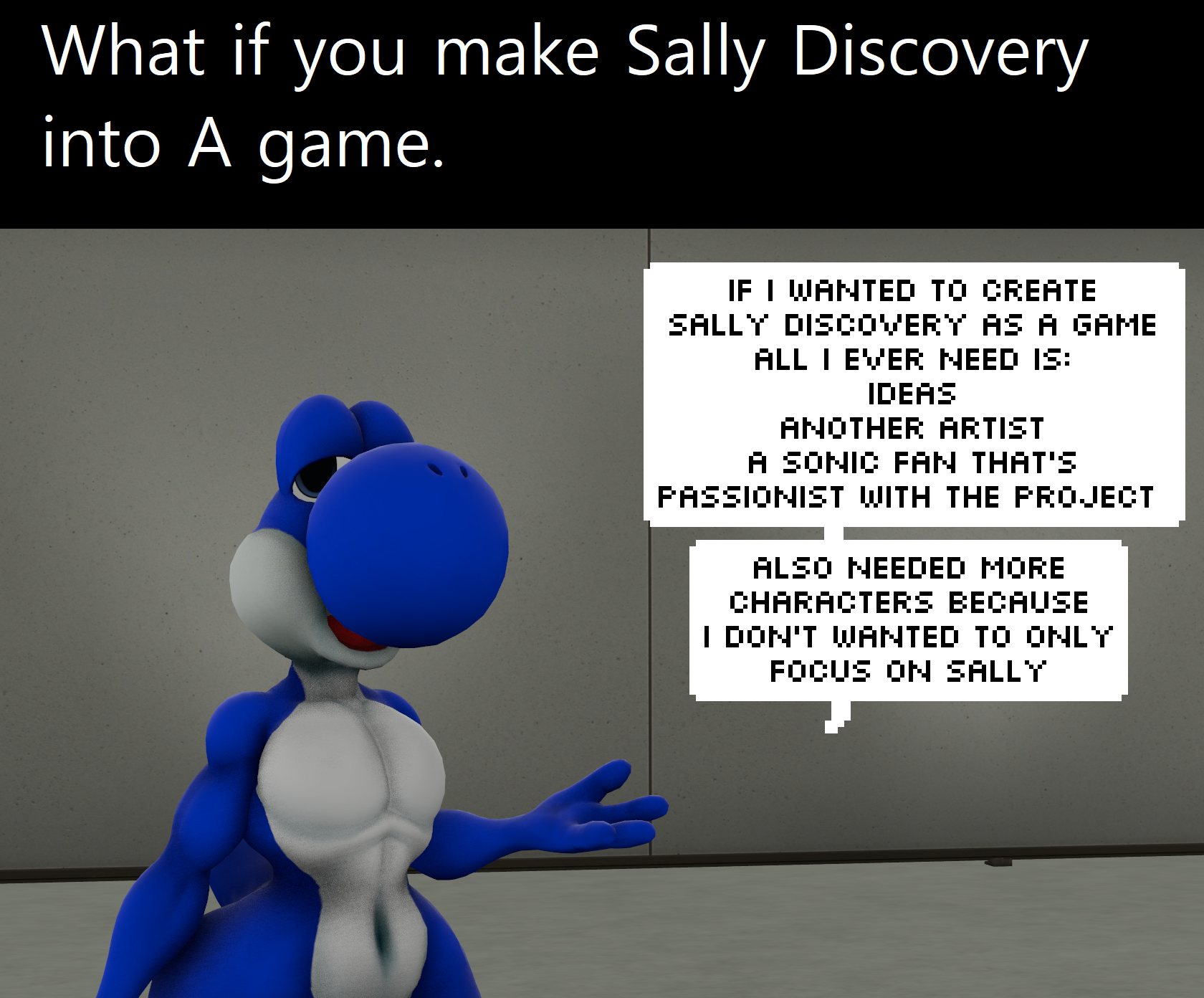 What if you make Sally Discovery into A game.

IF I WANTED TO CREATE SALLY DISCOVERY AS A GAME ALL I EVER NEED IS:
IDEAS
ANOTHER ARTIST
A SONIC FAN THAT'S PASSIONIST WITH THE PROJECT

ALSO NEEDED MORE CHARACTERS BECAUSE I DON'T WANTED TO ONLY FOCUS ON SALLY